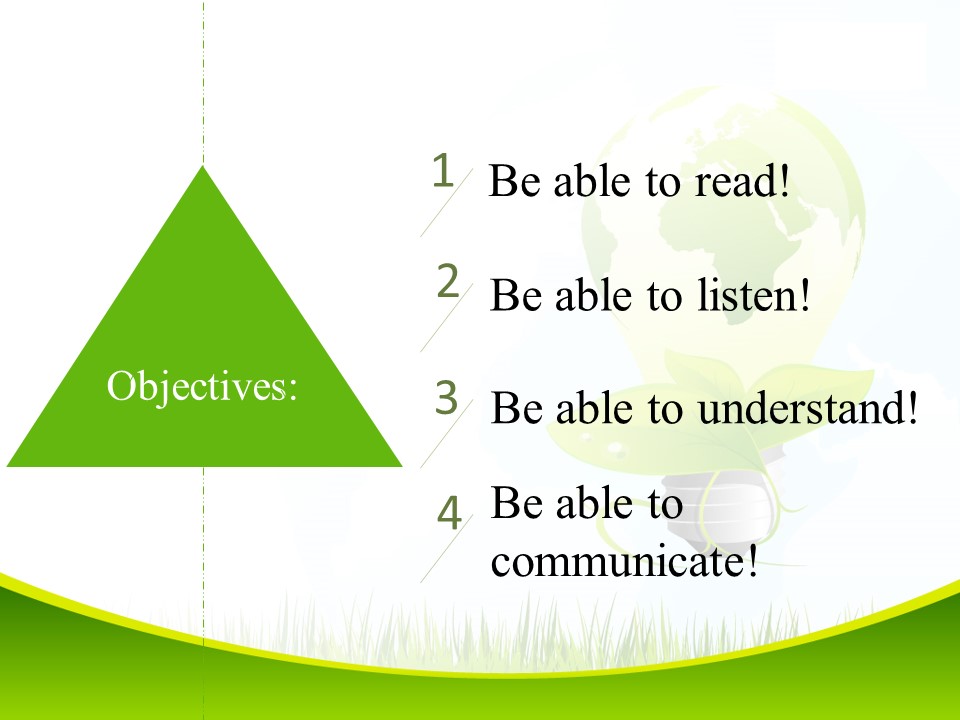 Objectives:

1 Be able to read!

2 Be able to listen!

3 Be able to understand!

4 Be able to communicate!